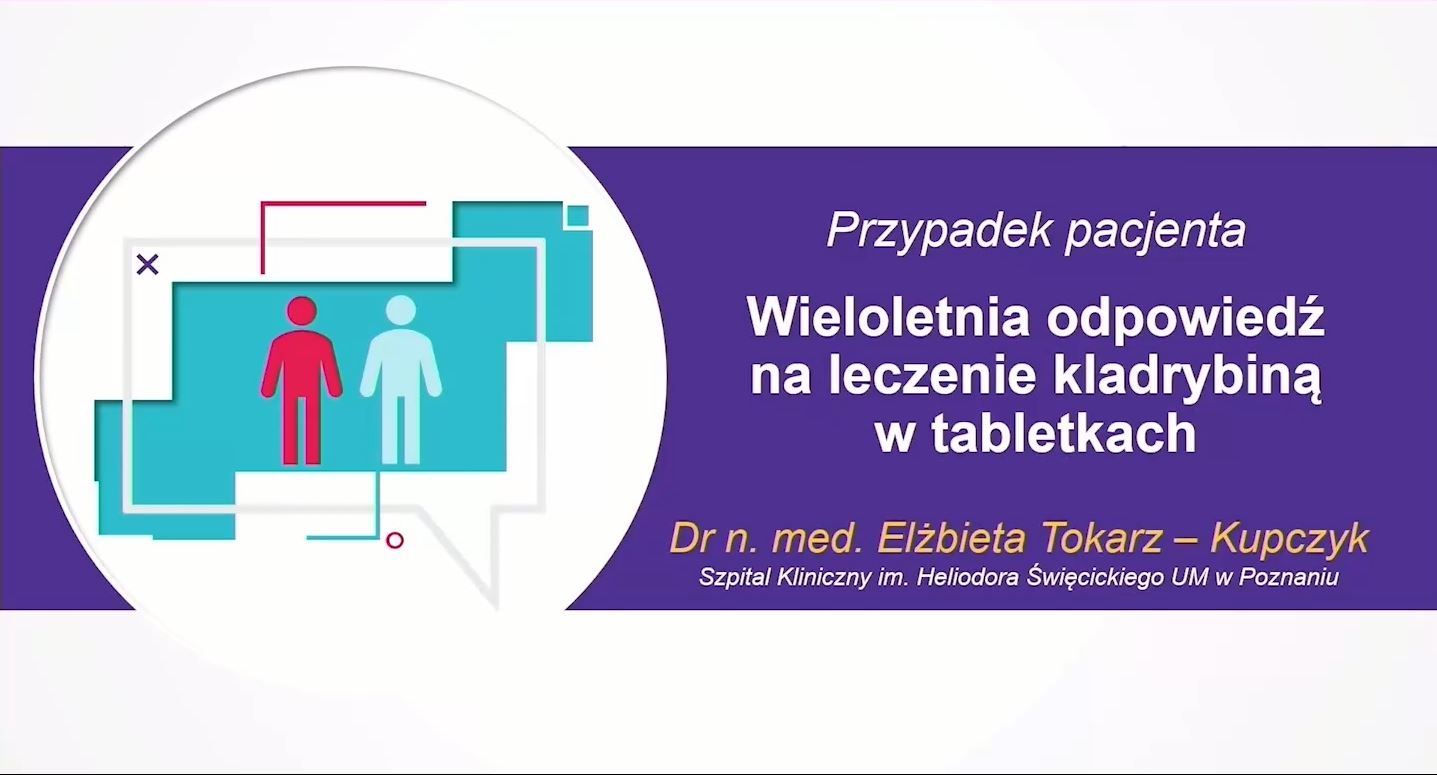 Przypadek pacjenta

Wieloletnia odpowiedź na leczenie kladrybiną w tabletkach

Dr n. med. Elżbieta Tokarz – Kupczyk
Szpital Kliniczny im. Heliodora Święcickiego UM w Poznaniu